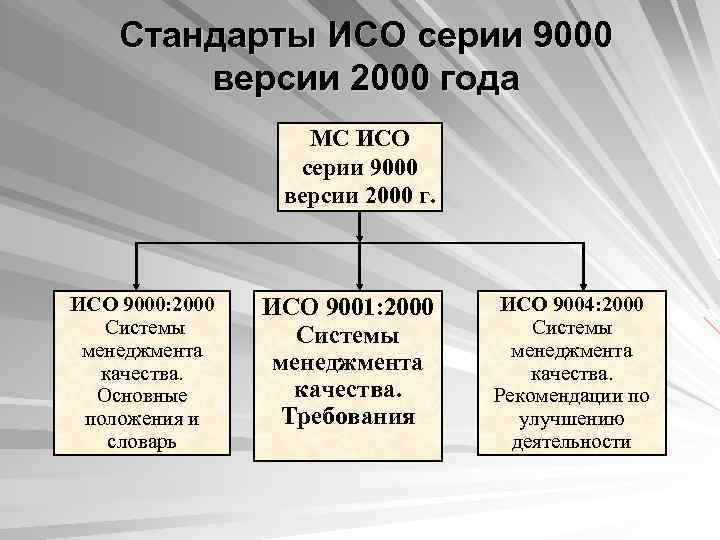 Стандарты ИСО серии 9000 версии 2000 года

МС ИСО серии 9000 версии 2000 г.

ИСО 9000:2000
Системы менеджмента качества. Основные положения и словарь

ИСО 9001:2000
Системы менеджмента качества. Требования

ИСО 9004:2000
Системы менеджмента качества. Рекомендации по улучшению деятельности